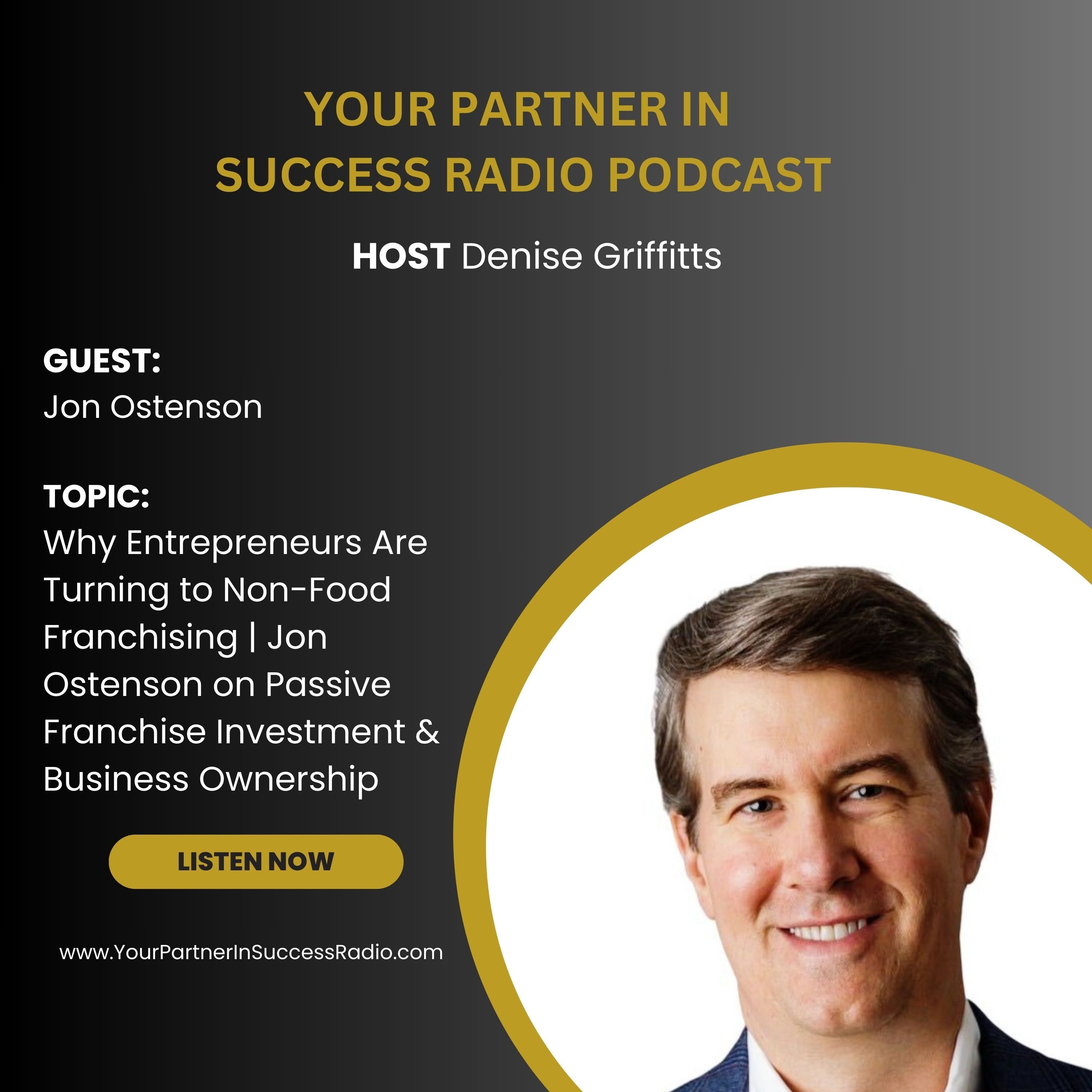 YOUR PARTNER IN SUCCESS RADIO PODCAST

HOST Denise Griffitts

GUEST:
Jon Ostenson

TOPIC:
Why Entrepreneurs Are Turning to Non-Food Franchising | Jon Ostenson on Passive Franchise Investment & Business Ownership

LISTEN NOW

www.YourPartnerInSuccessRadio.com